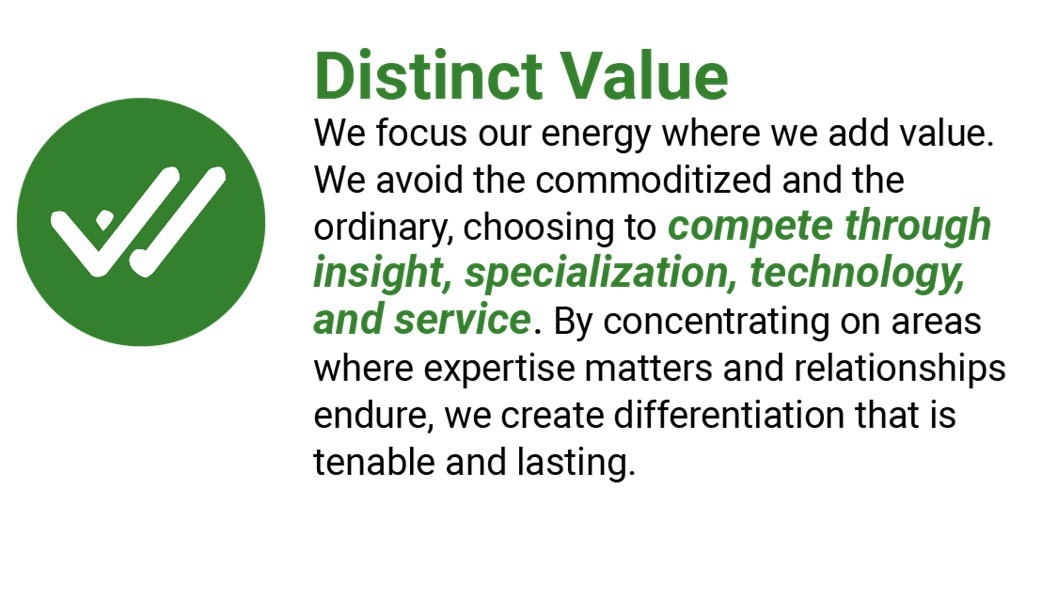 Distinct Value

We focus our energy where we add value. We avoid the commoditized and the ordinary, choosing to compete through insight, specialization, technology, and service. By concentrating on areas where expertise matters and relationships endure, we create differentiation that is tenable and lasting.